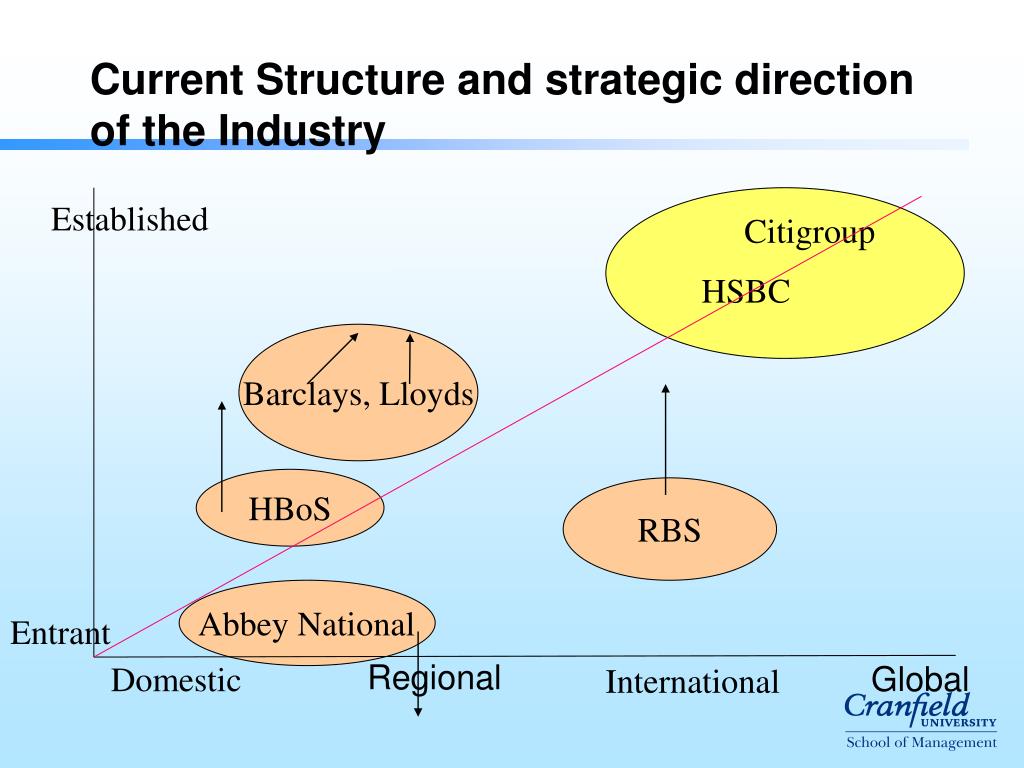 Current Structure and strategic direction of the Industry

Established

Citigroup

HSBC

Barclays, Lloyds

HBoS

RBS

Abbey National

Entrant

Domestic

Regional

International

Global

Cranfield UNIVERSITY
School of Management